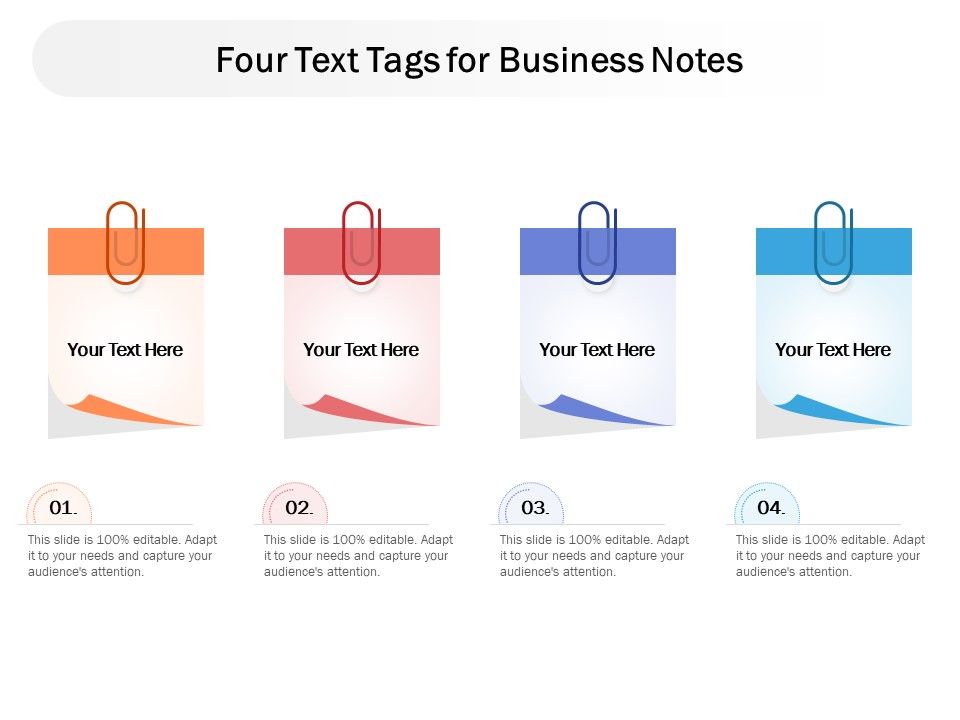 Four Text Tags for Business Notes

Your Text Here

Your Text Here

Your Text Here

Your Text Here

01.

This slide is 100% editable. Adapt it to your needs and capture your audience's attention.

02.

This slide is 100% editable. Adapt it to your needs and capture your audience's attention.

03.

This slide is 100% editable. Adapt it to your needs and capture your audience's attention.

04.

This slide is 100% editable. Adapt it to your needs and capture your audience's attention.